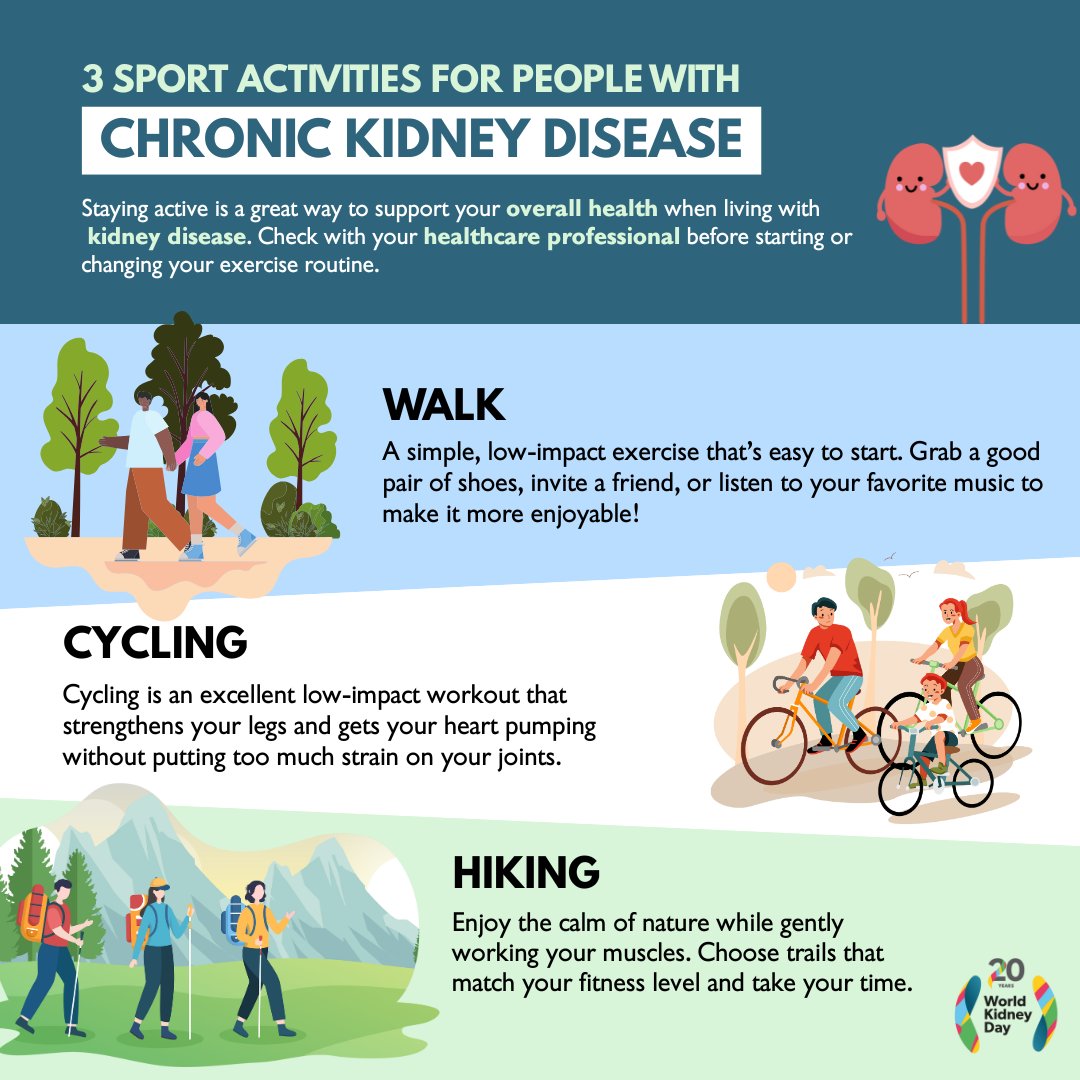 3 SPORT ACTIVITIES FOR PEOPLE WITH
CHRONIC KIDNEY DISEASE

Staying active is a great way to support your overall health when living with kidney disease. Check with your healthcare professional before starting or changing your exercise routine.

WALK
A simple, low-impact exercise that's easy to start. Grab a good pair of shoes, invite a friend, or listen to your favorite music to make it more enjoyable!

CYCLING
Cycling is an excellent low-impact workout that strengthens your legs and gets your heart pumping without putting too much strain on your joints.

HIKING
Enjoy the calm of nature while gently working your muscles. Choose trails that match your fitness level and take your time.

20 YEARS
World Kidney Day